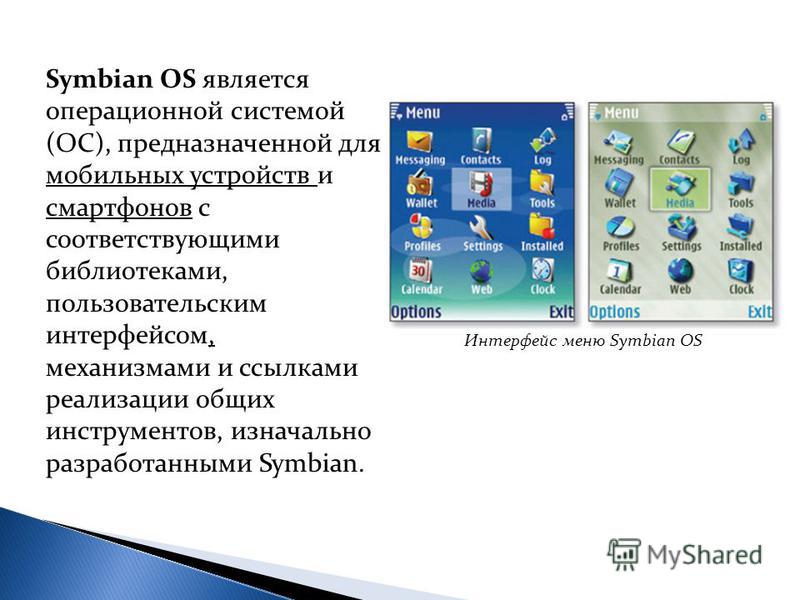 Symbian OS является операционной системой (ОС), предназначенной для мобильных устройств и смартфонов с соответствующими библиотеками, пользовательским интерфейсом, механизмами и ссылками реализации общих инструментов, изначально разработанными Symbian.

Menu
Messaging Contacts Log
Wallet Media Tools
Profiles Settings Installed
30
Calendar Web Clock
Options Exit

Menu
Messaging Contacts Log
Wallet Media Tools
Profiles Settings Installed
1
Calendar Web Clock
Options Exit

Интерфейс меню Symbian OS

MyShared